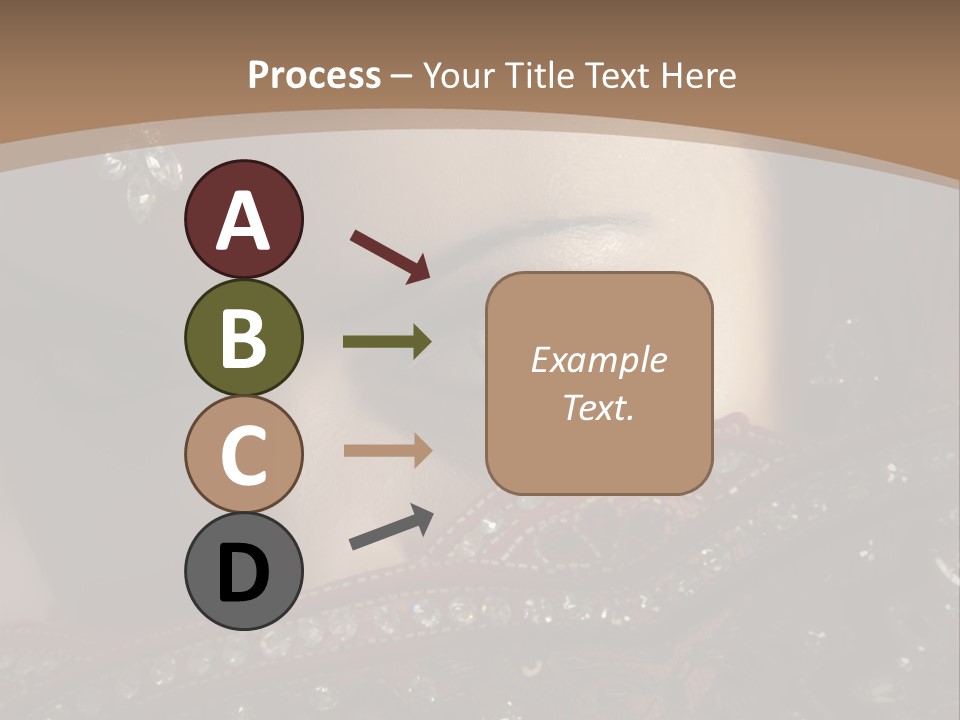 Process – Your Title Text Here

A

B

C

D

Example Text.